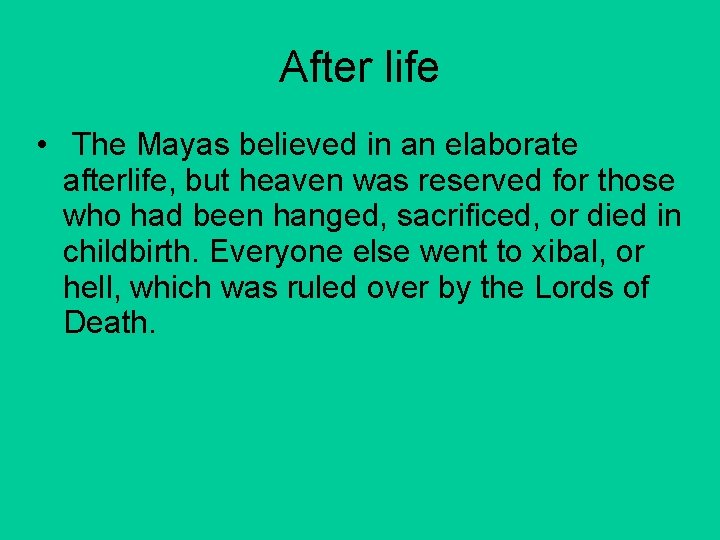 After life

• The Mayas believed in an elaborate afterlife, but heaven was reserved for those who had been hanged, sacrificed, or died in childbirth. Everyone else went to xibal, or hell, which was ruled over by the Lords of Death.